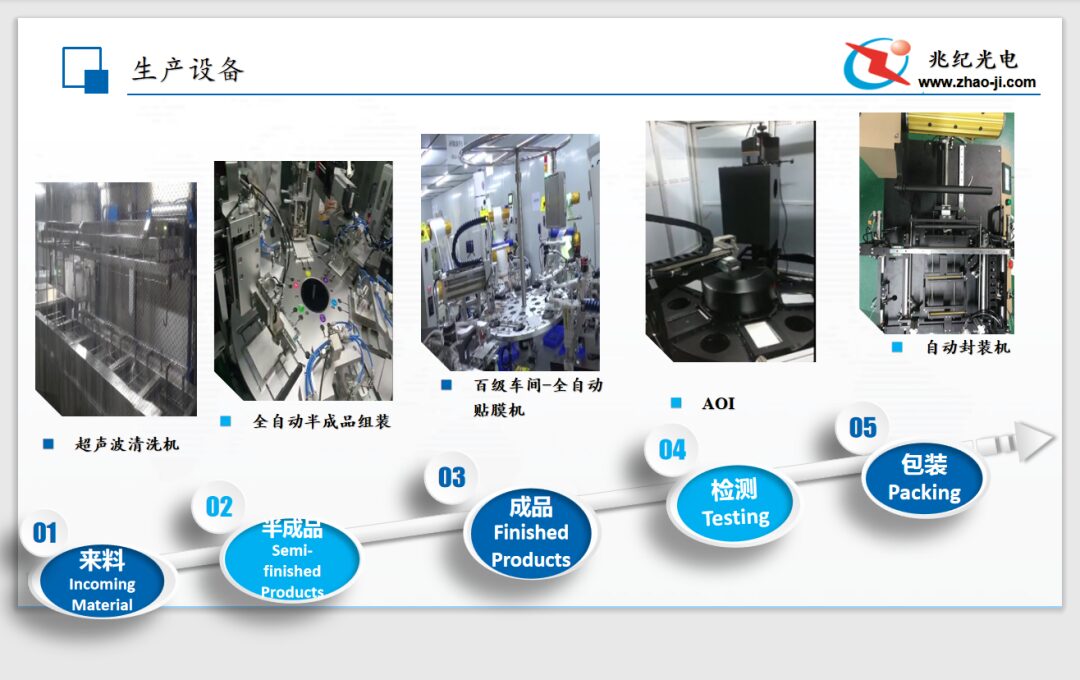 生产设备

兆纪光电
www.zhao-ji.com

超声波清洗机

全自动半成品组装

百级车间-全自动贴膜机

AOI

自动封装机

01
来料
Incoming Material

02
半成品
Semi-finished Products

03
成品
Finished Products

04
检测
Testing

05
包装
Packing